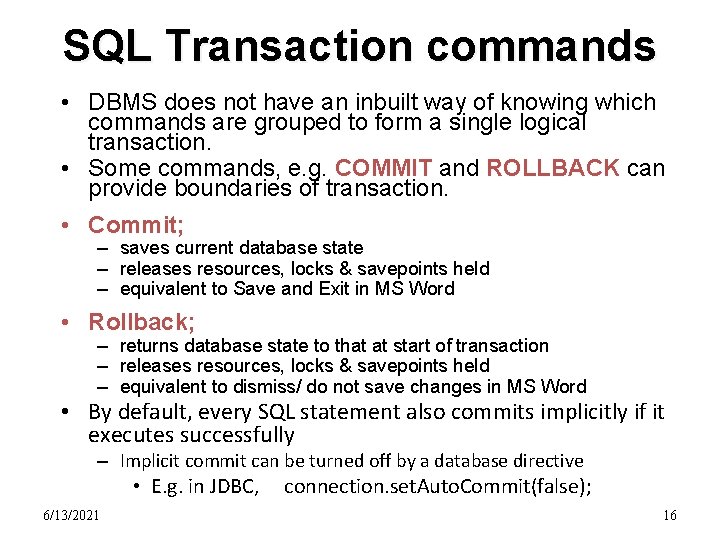 SQL Transaction commands

• DBMS does not have an inbuilt way of knowing which commands are grouped to form a single logical transaction.
• Some commands, e.g. COMMIT and ROLLBACK can provide boundaries of transaction.
• Commit;
– saves current database state
– releases resources, locks & savepoints held
– equivalent to Save and Exit in MS Word
• Rollback;
– returns database state to that at start of transaction
– releases resources, locks & savepoints held
– equivalent to dismiss/ do not save changes in MS Word
• By default, every SQL statement also commits implicitly if it executes successfully
– Implicit commit can be turned off by a database directive
• E.g. in JDBC, connection.setAutoCommit(false);

6/13/2021

16